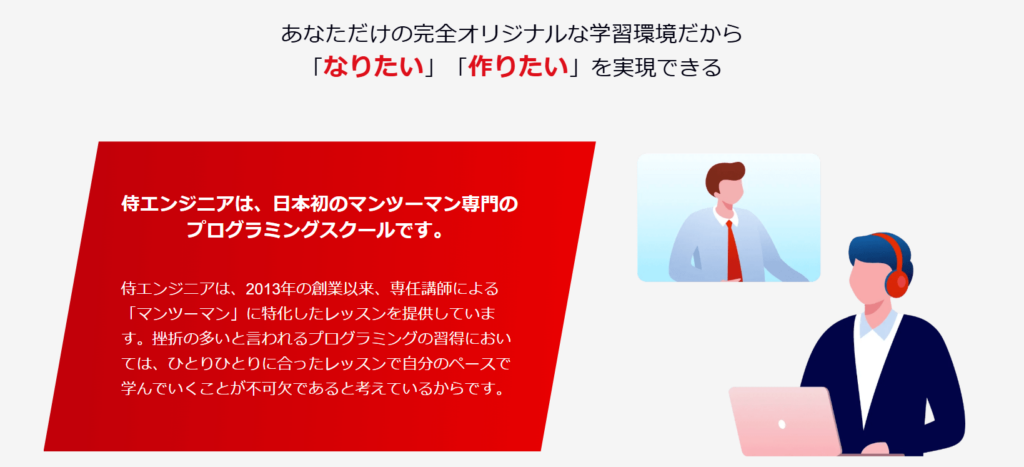 あなただけの完全オリジナルな学習環境だから
「なりたい」「作りたい」を実現できる

侍エンジニアは、日本初のマンツーマン専門のプログラミングスクールです。

侍エンジニアは、2013年の創業以来、専任講師による「マンツーマン」に特化したレッスンを提供しています。挫折の多いと言われるプログラミングの習得においては、ひとりひとりに合ったレッスンで自分のペースで学んでいくことが不可欠であると考えているからです。